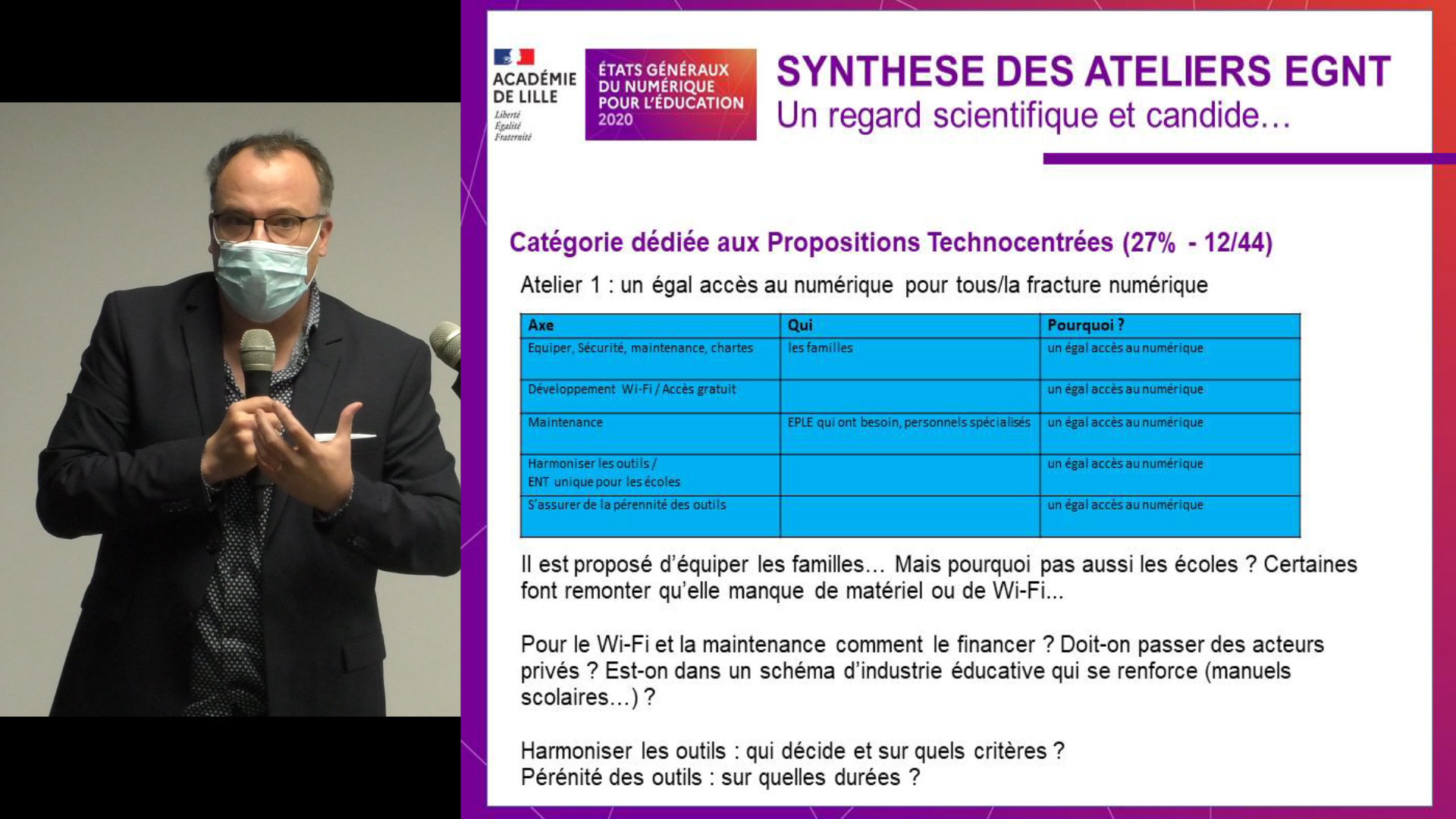 ACADÉMIE DE LILLE
Liberté
Égalité
Fraternité

ÉTATS GÉNÉRAUX DU NUMÉRIQUE POUR L'ÉDUCATION 2020

SYNTHESE DES ATELIERS EGNT
Un regard scientifique et candide…

Catégorie dédiée aux Propositions Technocentrées (27% - 12/44)

Atelier 1 : un égal accès au numérique pour tous/la fracture numérique

| Axe | Qui | Pourquoi ? |
|---|---|---|
| Equiper, Sécurité, maintenance, chartes | les familles | un égal accès au numérique |
| Développement Wi-Fi / Accès gratuit | | un égal accès au numérique |
| Maintenance | EPLE qui ont besoin, personnels spécialisés | un égal accès au numérique |
| Harmoniser les outils / ENT unique pour les écoles | | un égal accès au numérique |
| S'assurer de la pérennité des outils | | un égal accès au numérique |

Il est proposé d'équiper les familles… Mais pourquoi pas aussi les écoles ? Certaines font remonter qu'elle manque de matériel ou de Wi-Fi...

Pour le Wi-Fi et la maintenance comment le financer ? Doit-on passer des acteurs privés ? Est-on dans un schéma d'industrie éducative qui se renforce (manuels scolaires…) ?

Harmoniser les outils : qui décide et sur quels critères ?
Pérénité des outils : sur quelles durées ?